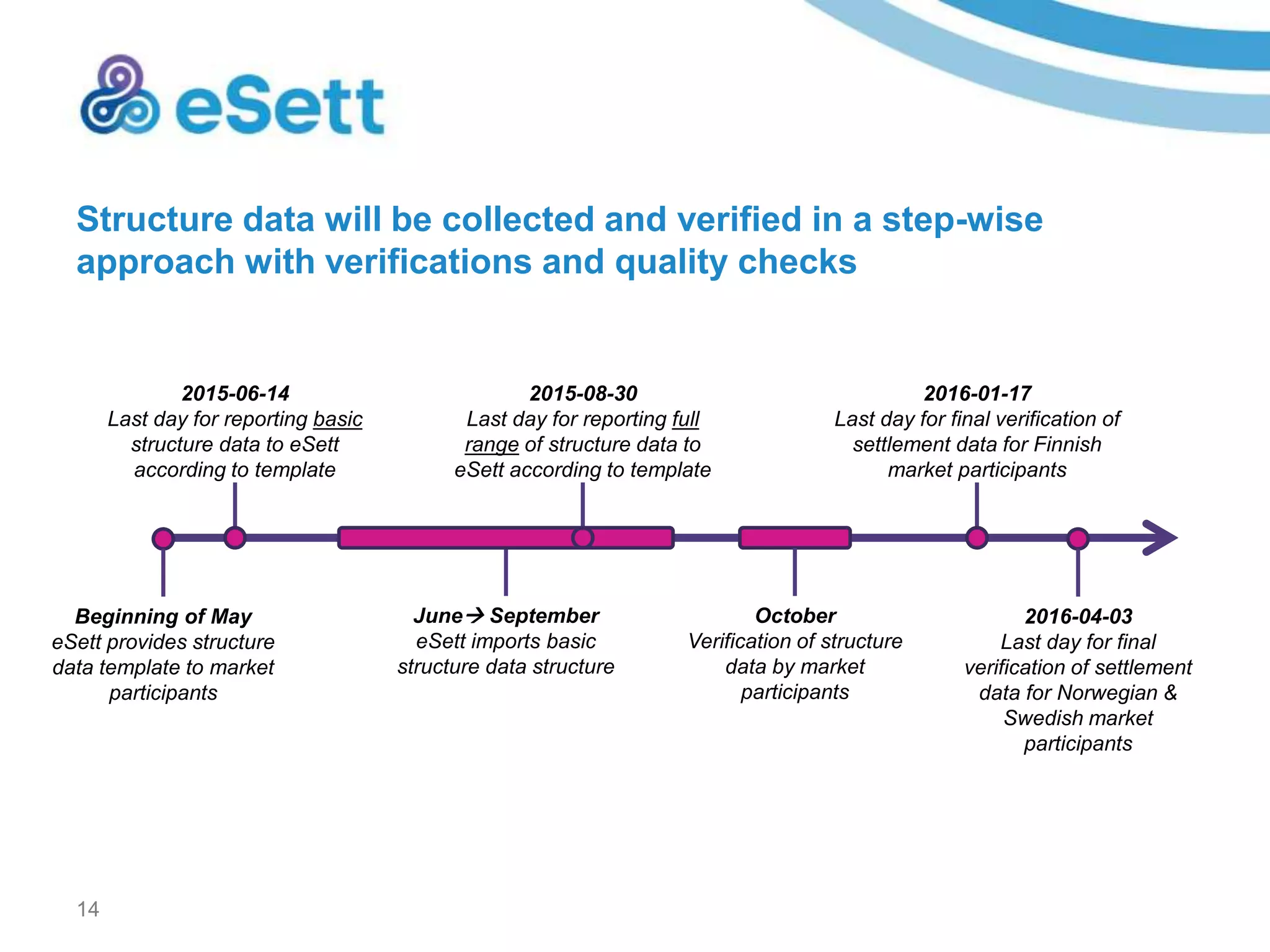 eSett

Structure data will be collected and verified in a step-wise approach with verifications and quality checks

2015-06-14
Last day for reporting basic structure data to eSett according to template

2015-08-30
Last day for reporting full range of structure data to eSett according to template

2016-01-17
Last day for final verification of settlement data for Finnish market participants

Beginning of May
eSett provides structure data template to market participants

June→ September
eSett imports basic structure data structure

October
Verification of structure data by market participants

2016-04-03
Last day for final verification of settlement data for Norwegian & Swedish market participants

14